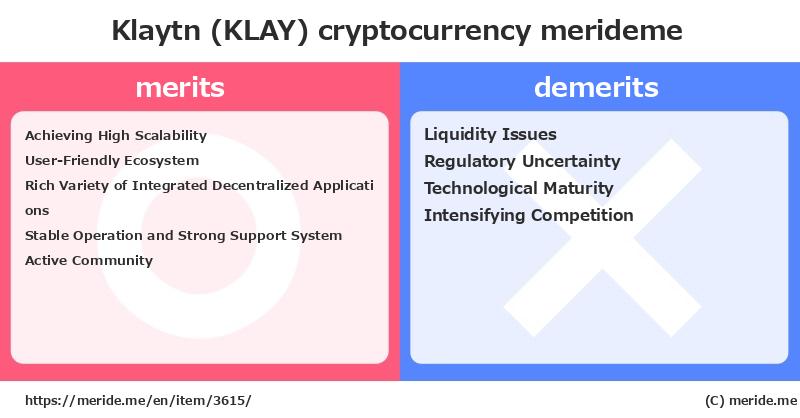 Klaytn (KLAY) cryptocurrency merideme

merits

Achieving High Scalability
User-Friendly Ecosystem
Rich Variety of Integrated Decentralized Applications
Stable Operation and Strong Support System
Active Community

demerits

Liquidity Issues
Regulatory Uncertainty
Technological Maturity
Intensifying Competition

https://meride.me/en/item/3615/

(C) meride.me